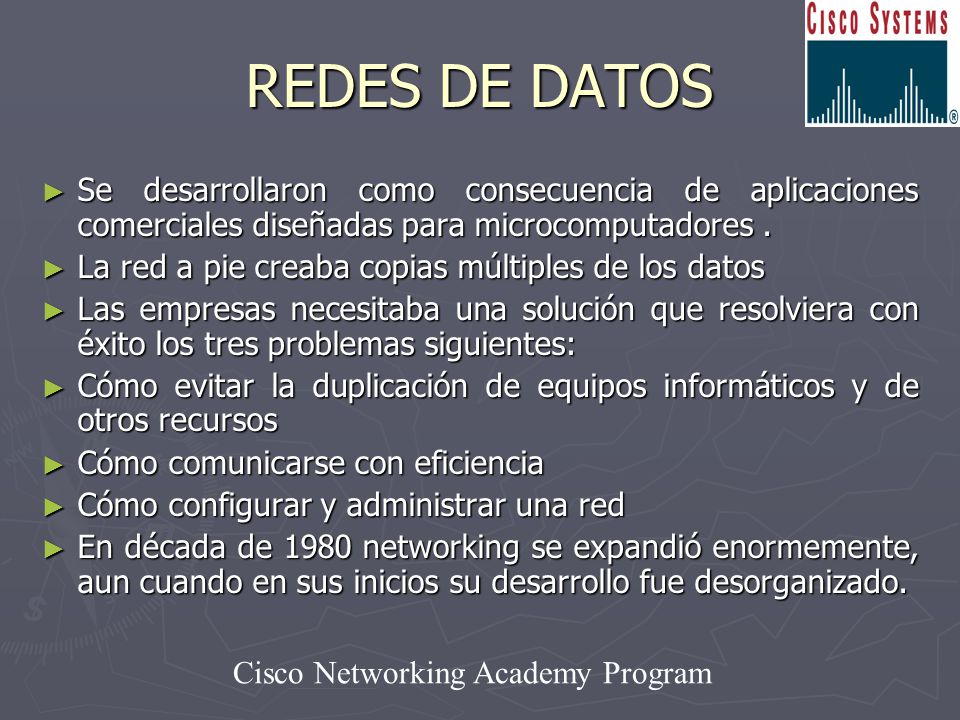 CISCO SYSTEMS

REDES DE DATOS

► Se desarrollaron como consecuencia de aplicaciones comerciales diseñadas para microcomputadores .

► La red a pie creaba copias múltiples de los datos

► Las empresas necesitaba una solución que resolviera con éxito los tres problemas siguientes:

► Cómo evitar la duplicación de equipos informáticos y de otros recursos

► Cómo comunicarse con eficiencia

► Cómo configurar y administrar una red

► En década de 1980 networking se expandió enormemente, aun cuando en sus inicios su desarrollo fue desorganizado.

Cisco Networking Academy Program